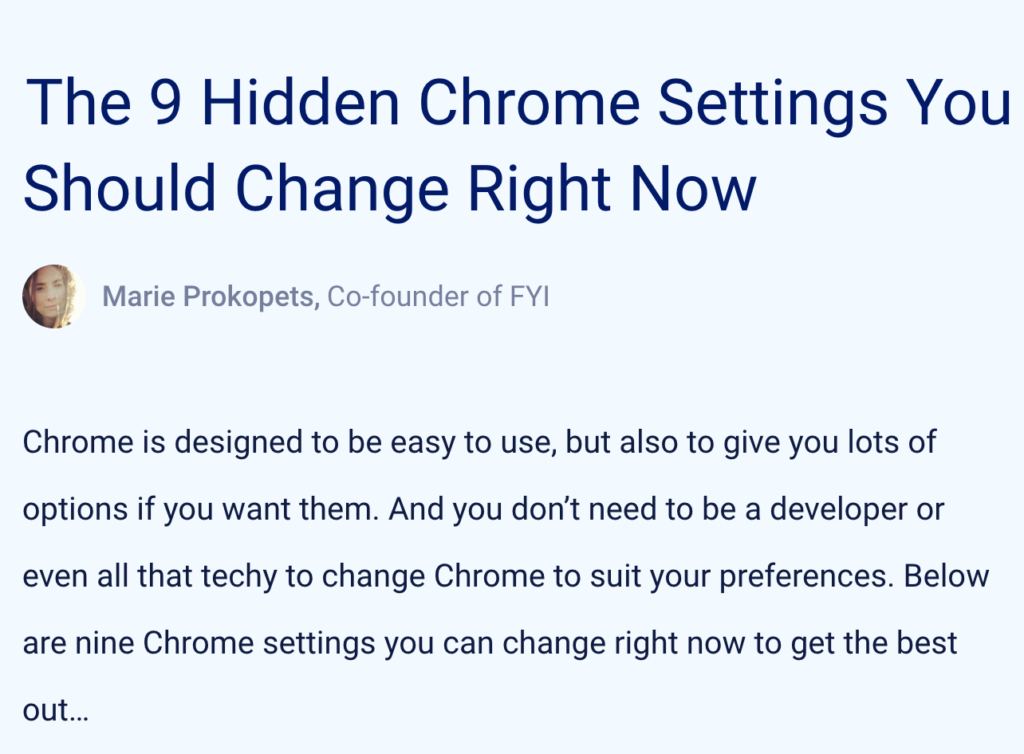 The 9 Hidden Chrome Settings You Should Change Right Now

Marie Prokopets, Co-founder of FYI

Chrome is designed to be easy to use, but also to give you lots of options if you want them. And you don’t need to be a developer or even all that techy to change Chrome to suit your preferences. Below are nine Chrome settings you can change right now to get the best out…